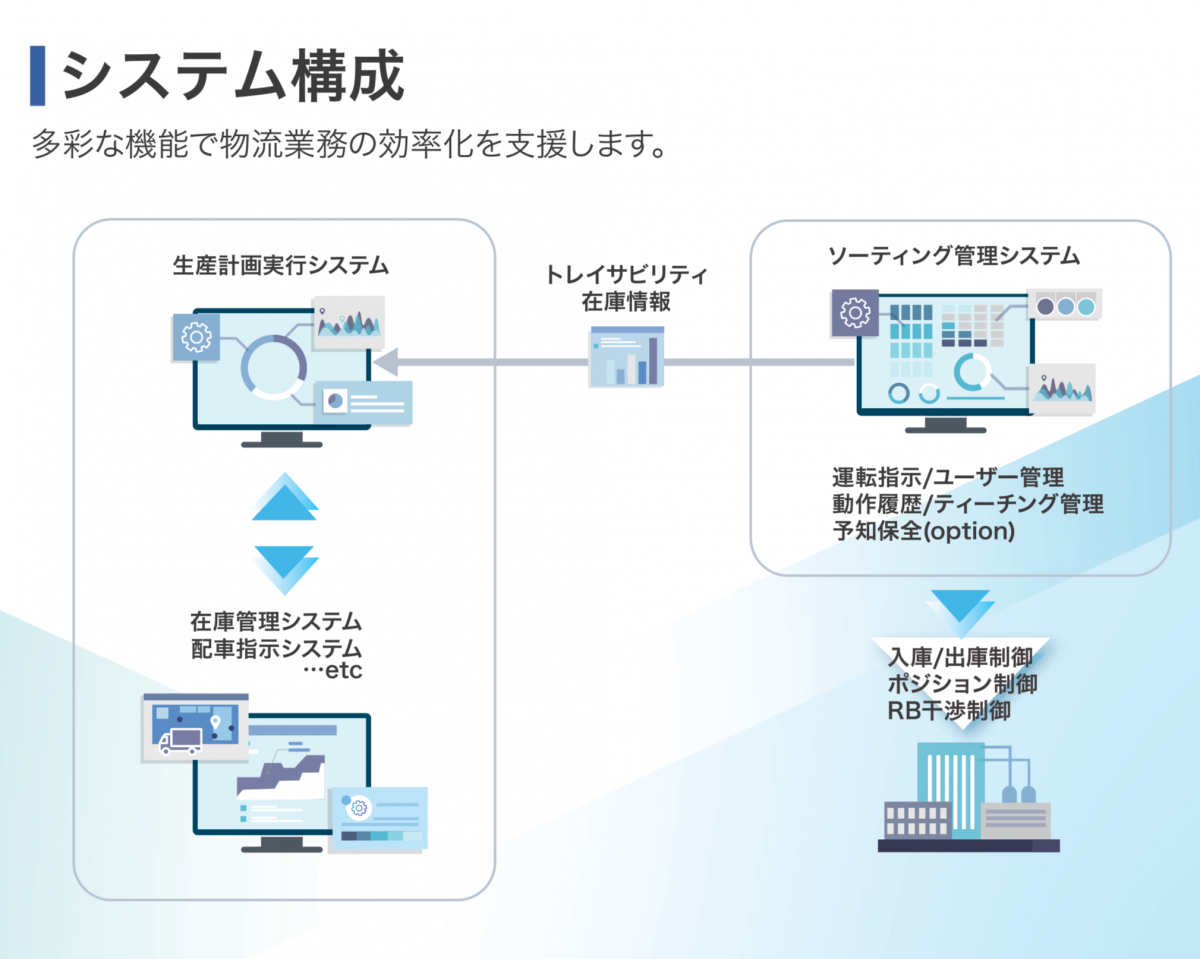 システム構成

多彩な機能で物流業務の効率化を支援します。

生産計画実行システム

在庫管理システム
配車指示システム
…etc

トレイサビリティ
在庫情報

ソーティング管理システム

運転指示/ユーザー管理
動作履歴/ティーチング管理
予知保全(option)

入庫/出庫制御
ポジション制御
RB干渉制御